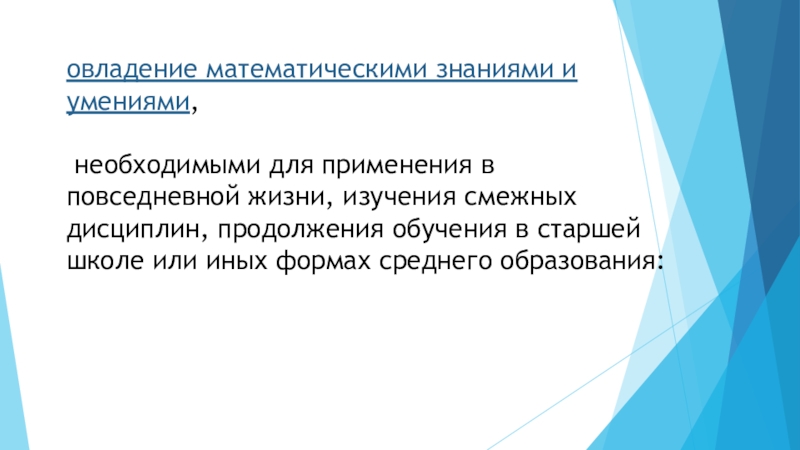 овладение математическими знаниями и умениями,

необходимыми для применения в повседневной жизни, изучения смежных дисциплин, продолжения обучения в старшей школе или иных формах среднего образования: